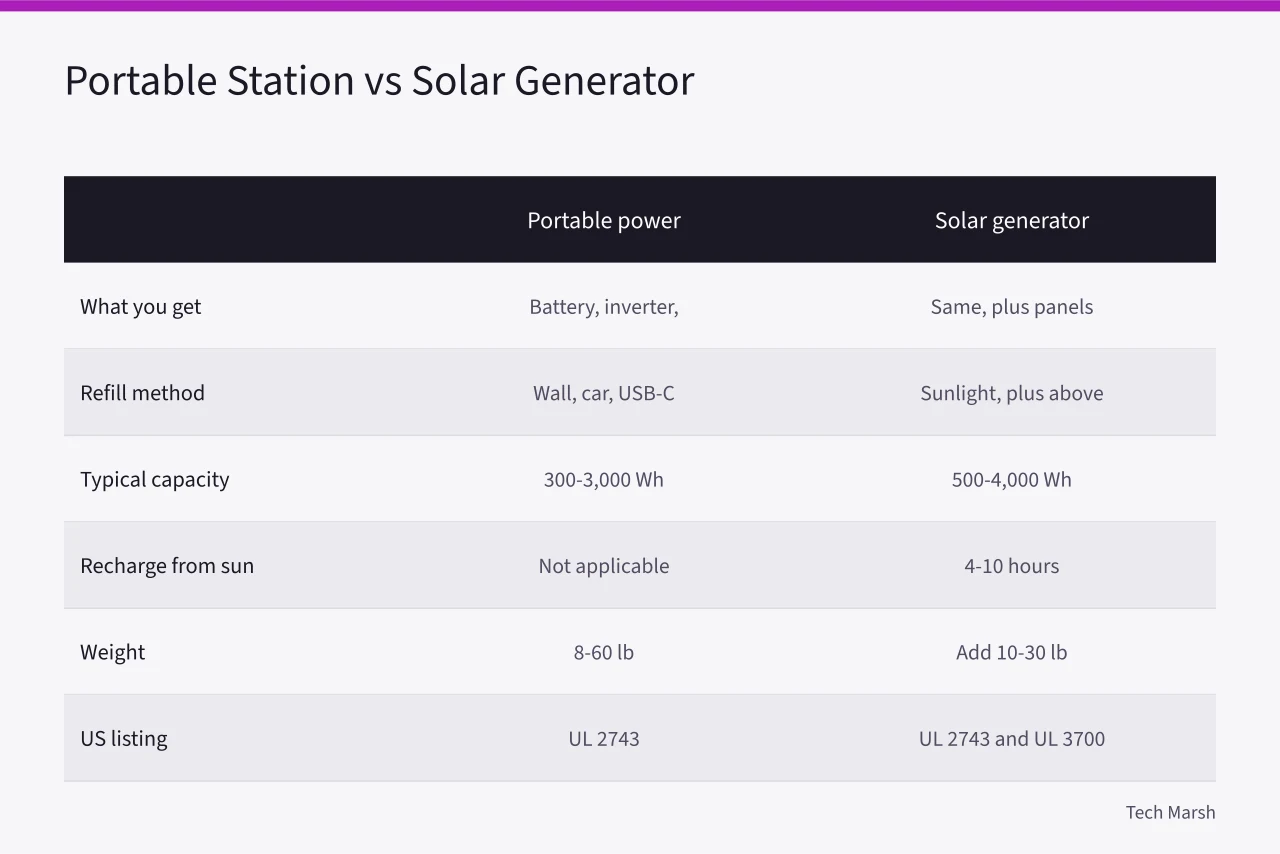 Portable Station vs Solar Generator

| | Portable power | Solar generator |
|---|---|---|
| What you get | Battery, inverter, | Same, plus panels |
| Refill method | Wall, car, USB-C | Sunlight, plus above |
| Typical capacity | 300-3,000 Wh | 500-4,000 Wh |
| Recharge from sun | Not applicable | 4-10 hours |
| Weight | 8-60 lb | Add 10-30 lb |
| US listing | UL 2743 | UL 2743 and UL 3700 |

Tech Marsh